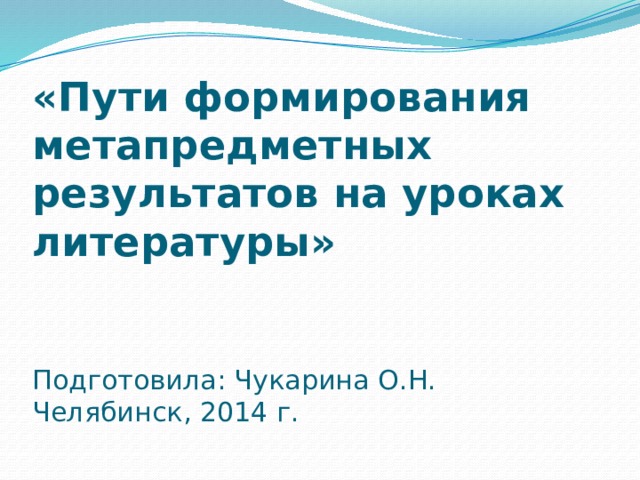 «Пути формирования метапредметных результатов на уроках литературы»

Подготовила: Чукарина О.Н.
Челябинск, 2014 г.